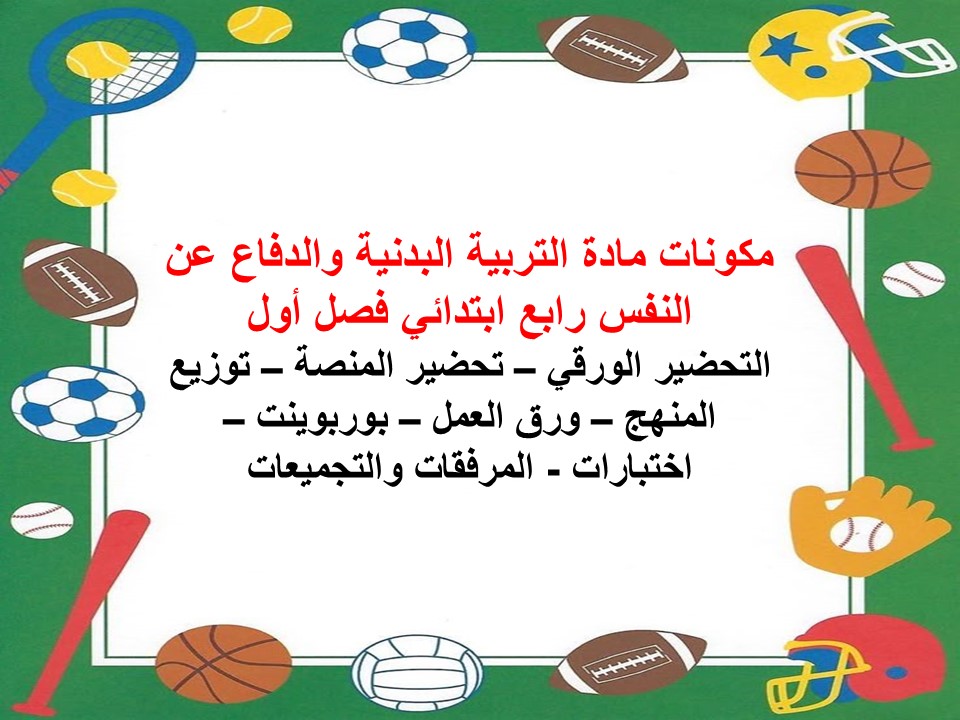 مكونات مادة التربية البدنية والدفاع عن النفس رابع ابتدائي فصل أول

التحضير الورقي – تحضير المنصة – توزيع المنهج – ورق العمل – بوربوينت – اختبارات - المرفقات والتجميعات